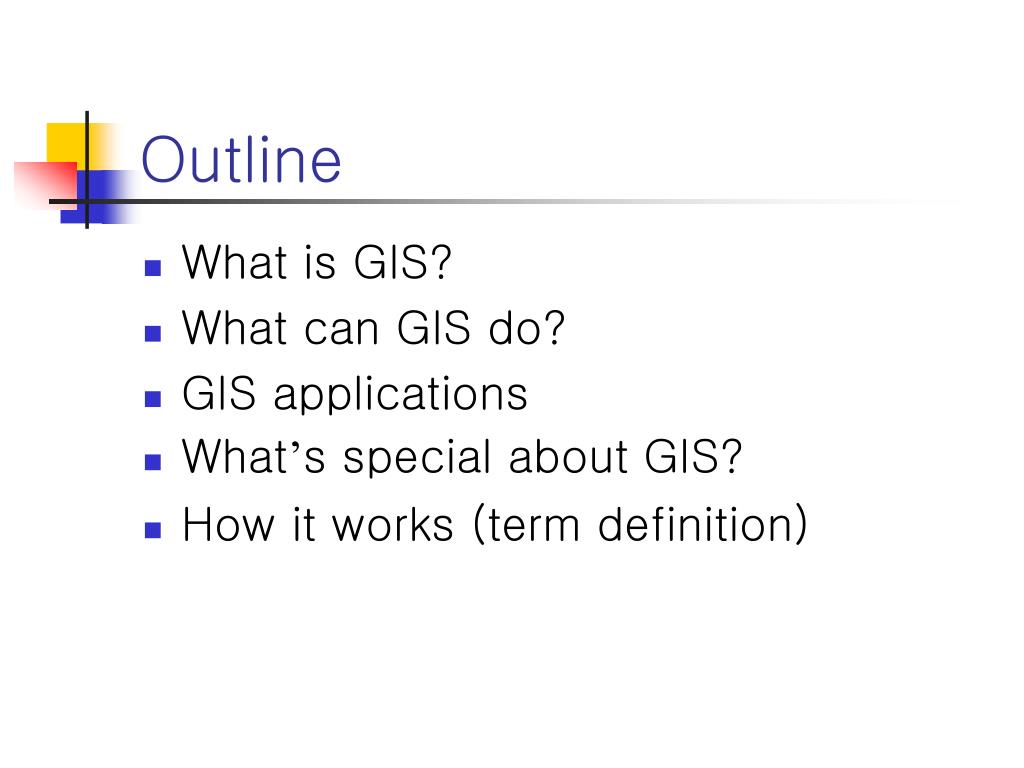 Outline

- What is GIS?
- What can GIS do?
- GIS applications
- What’s special about GIS?
- How it works (term definition)